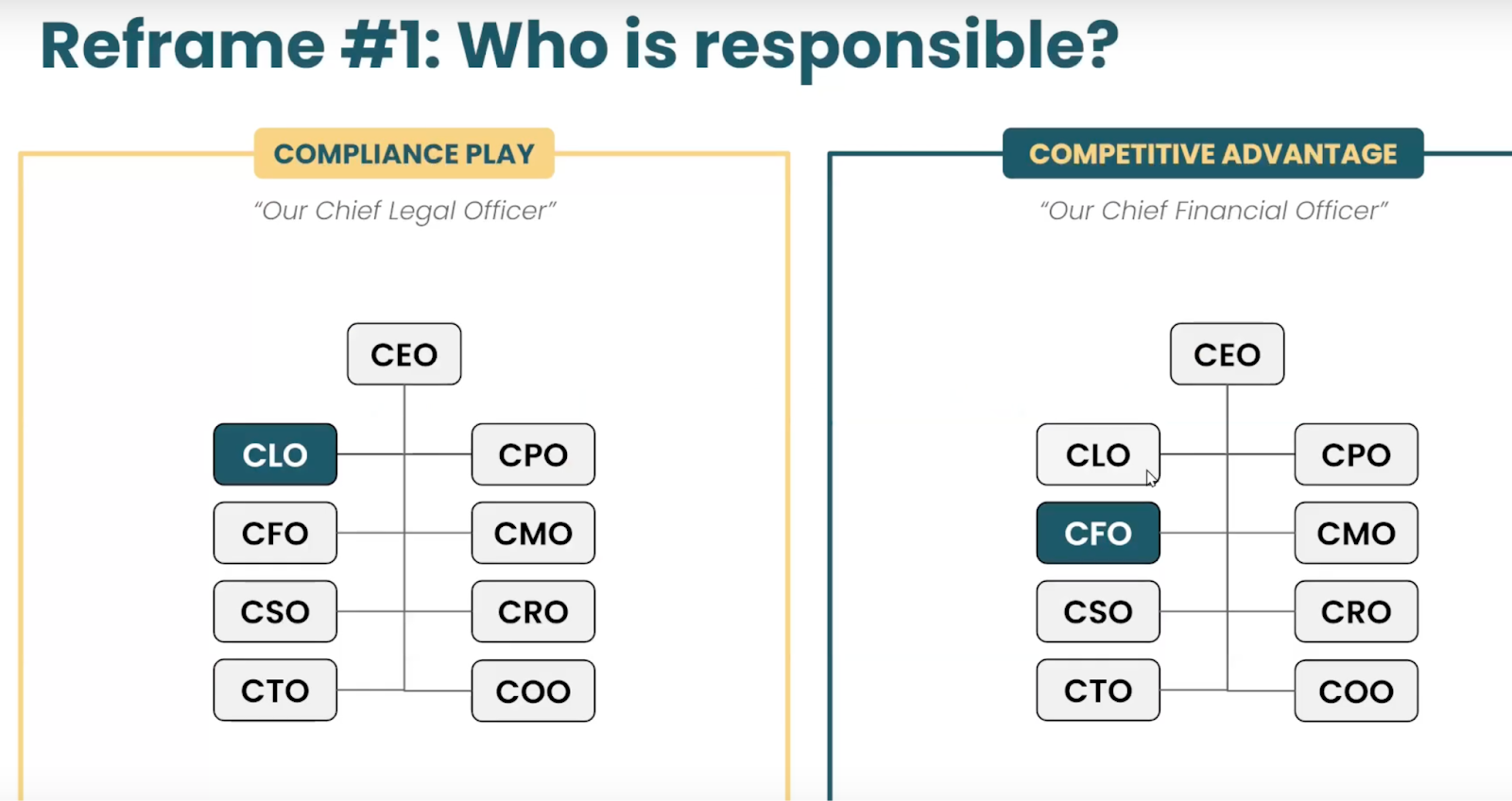 Reframe #1: Who is responsible?

COMPLIANCE PLAY

"Our Chief Legal Officer"

CEO

CLO

CPO

CFO

CMO

CSO

CRO

CTO

COO

COMPETITIVE ADVANTAGE

"Our Chief Financial Officer"

CEO

CLO

CPO

CFO

CMO

CSO

CRO

CTO

COO